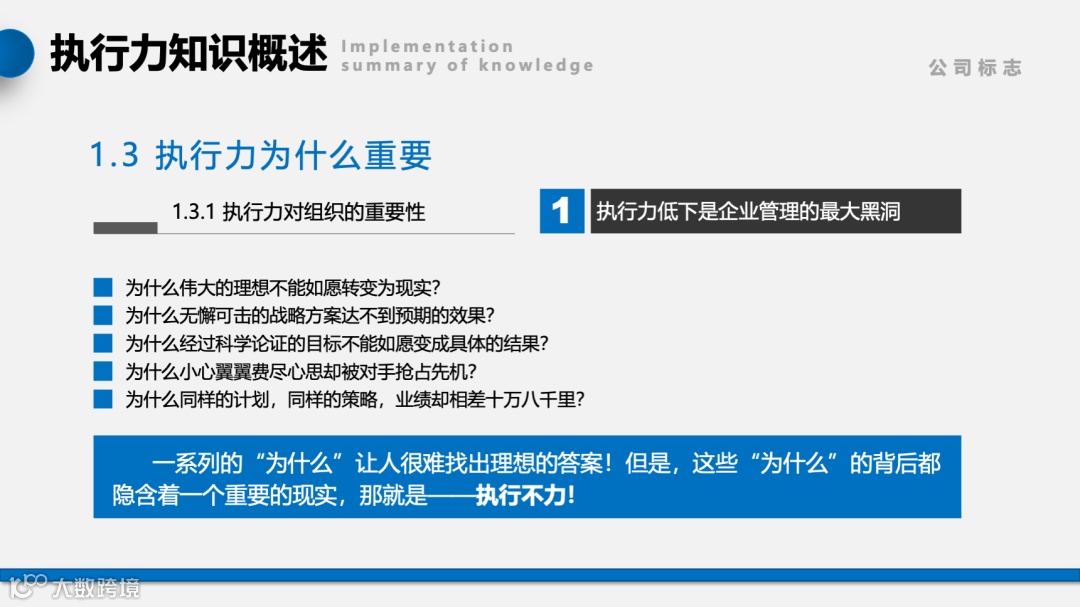 执行力知识概述 Implementation summary of knowledge

公司标志

1.3 执行力为什么重要

1.3.1 执行力对组织的重要性

1 执行力低下是企业管理的最大黑洞

为什么伟大的理想不能如愿转变为现实?
为什么无懈可击的战略方案达不到预期的效果?
为什么经过科学论证的目标不能如愿变成具体的结果?
为什么小心翼翼费尽心思却被对手抢占先机?
为什么同样的计划,同样的策略,业绩却相差十万八千里?

一系列的“为什么”让人很难找出理想的答案!但是,这些“为什么”的背后都隐含着一个重要的现实,那就是——执行不力!

大数跨境